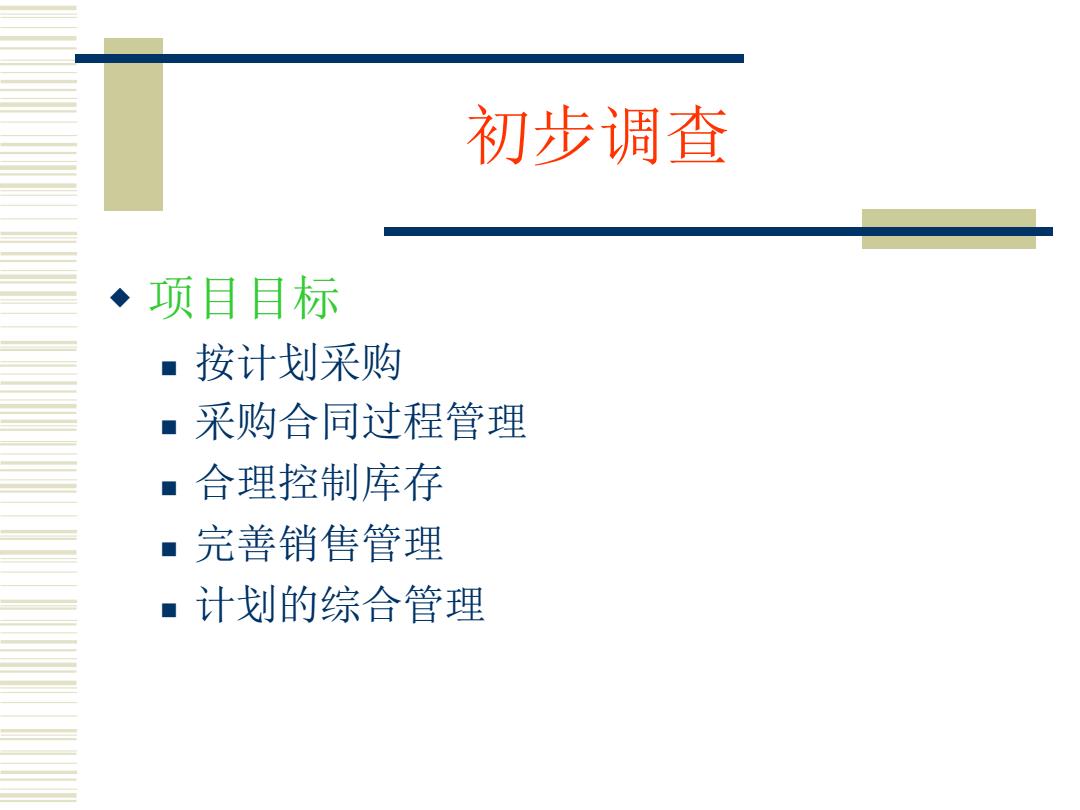 初步调查

◆ 项目目标

■ 按计划采购
■ 采购合同过程管理
■ 合理控制库存
■ 完善销售管理
■ 计划的综合管理